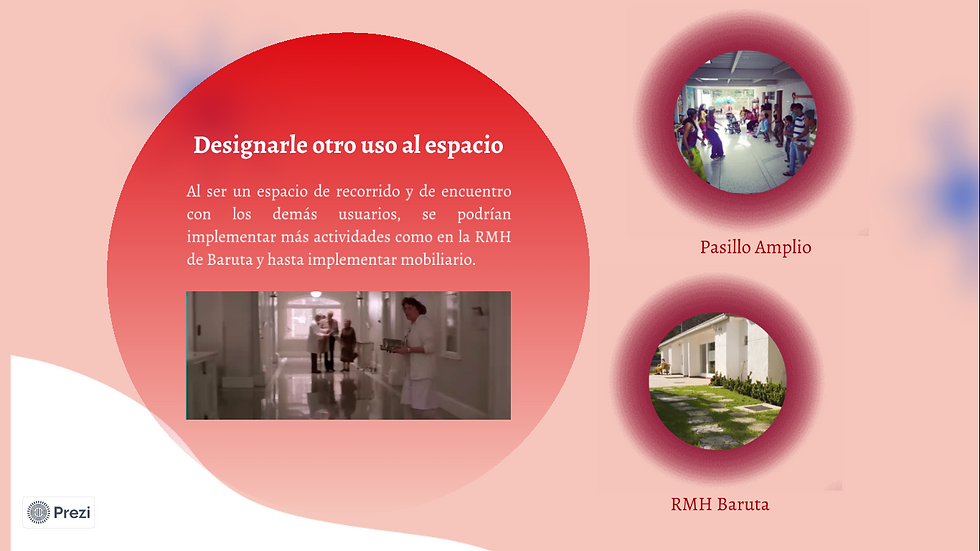 Designarle otro uso al espacio

Al ser un espacio de recorrido y de encuentro con los demás usuarios, se podrían implementar más actividades como en la RMH de Baruta y hasta implementar mobiliario.

Pasillo Amplio

RMH Baruta

Prezi